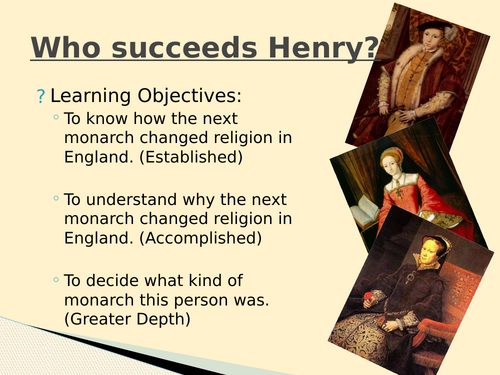 Who succeeds Henry?

? Learning Objectives:

◦ To know how the next monarch changed religion in England. (Established)

◦ To understand why the next monarch changed religion in England. (Accomplished)

◦ To decide what kind of monarch this person was. (Greater Depth)